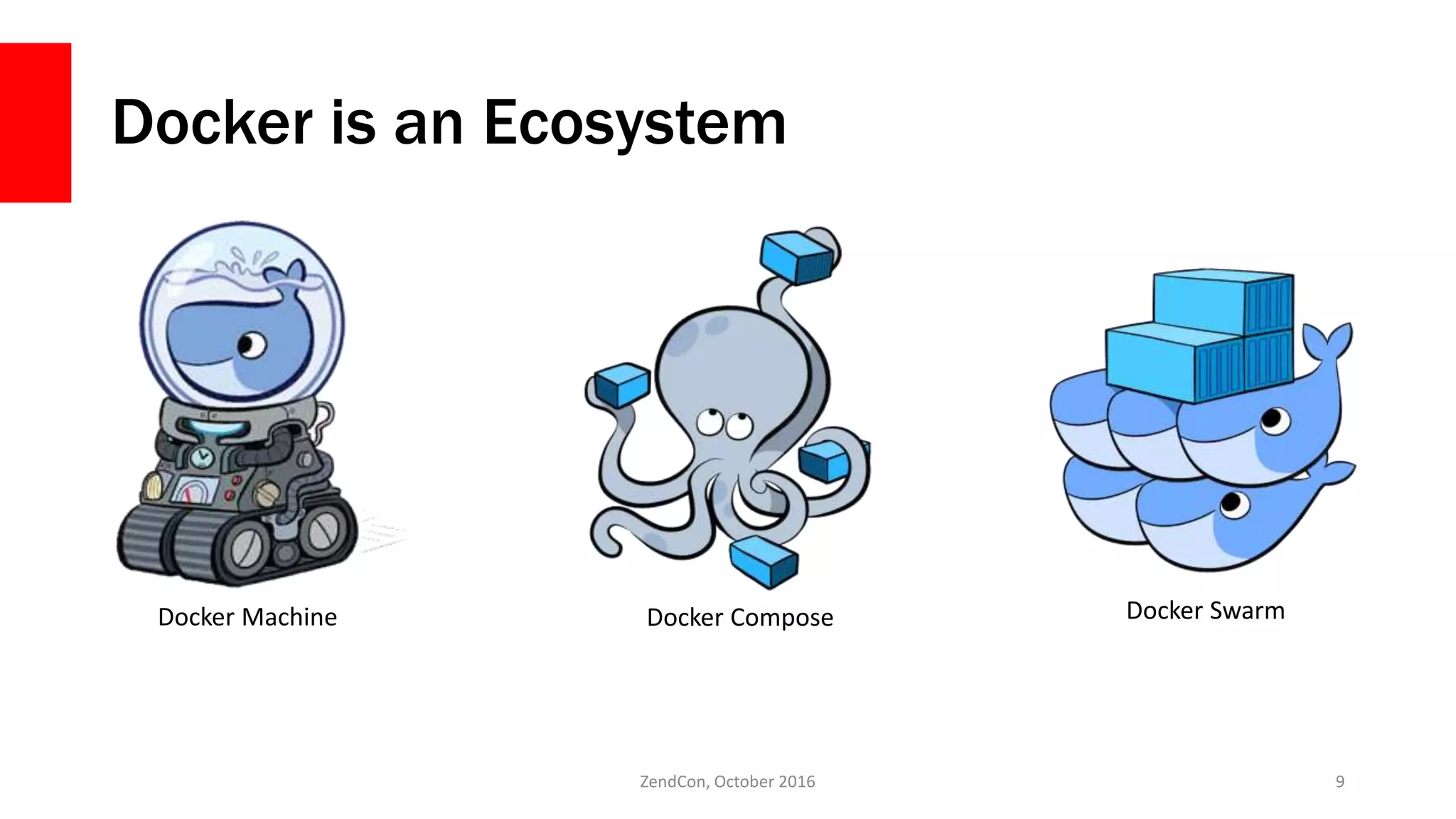 Docker is an Ecosystem

Docker Machine

Docker Compose

Docker Swarm

ZendCon, October 2016

9